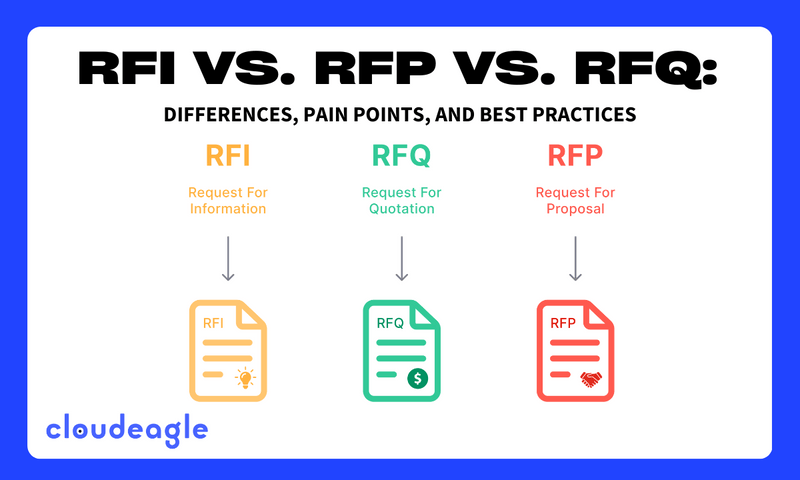 RFI VS. RFP VS. RFQ:

DIFFERENCES, PAIN POINTS, AND BEST PRACTICES

RFI

Request For Information

RFI

RFQ

Request For Quotation

RFQ

$

RFP

Request For Proposal

RFP

cloudeagle